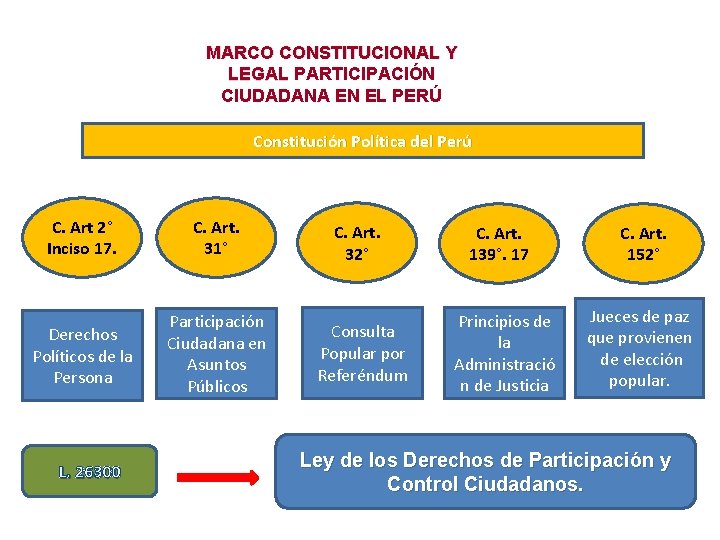 MARCO CONSTITUCIONAL Y LEGAL PARTICIPACIÓN CIUDADANA EN EL PERÚ

Constitución Política del Perú

C. Art 2° Inciso 17.

C. Art. 31°

C. Art. 32°

C. Art. 139°. 17

C. Art. 152°

Derechos Políticos de la Persona

Participación Ciudadana en Asuntos Públicos

Consulta Popular por Referéndum

Principios de la Administració n de Justicia

Jueces de paz que provienen de elección popular.

L. 26300

Ley de los Derechos de Participación y Control Ciudadanos.